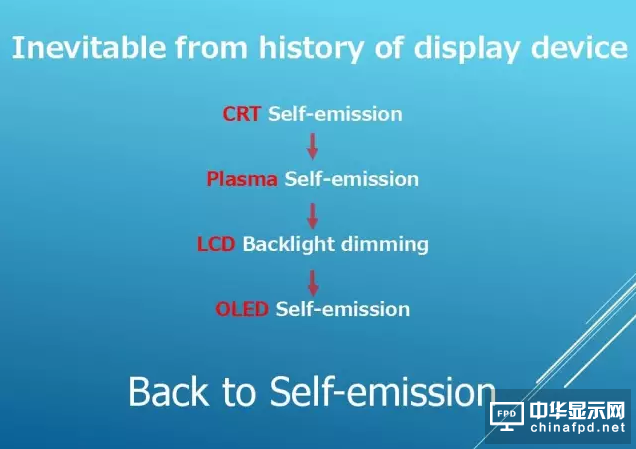 Inevitable from history of display device

CRT Self-emission

Plasma Self-emission

LCD Backlight dimming

OLED Self-emission

Back to Self-emission

FPD 中华显示网 chinafpd.net